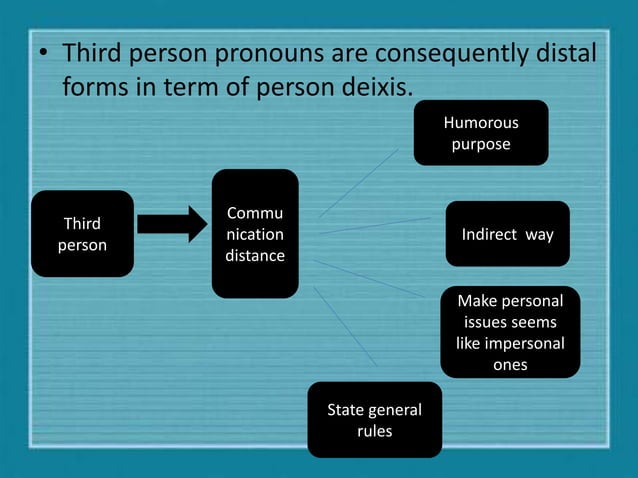 • Third person pronouns are consequently distal forms in term of person deixis.

Third person

Commu nication distance

Humorous purpose

Indirect way

Make personal issues seems like impersonal ones

State general rules